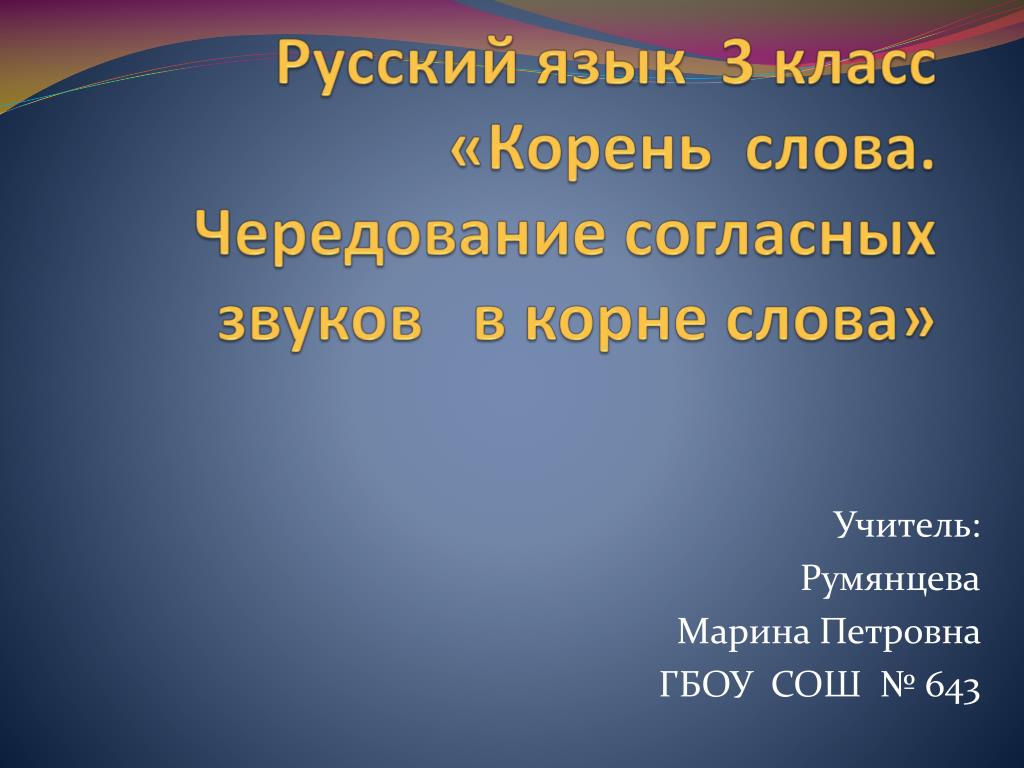 Русский язык 3 класс «Корень слова. Чередование согласных звуков в корне слова»

Учитель:
Румянцева
Марина Петровна
ГБОУ СОШ № 643